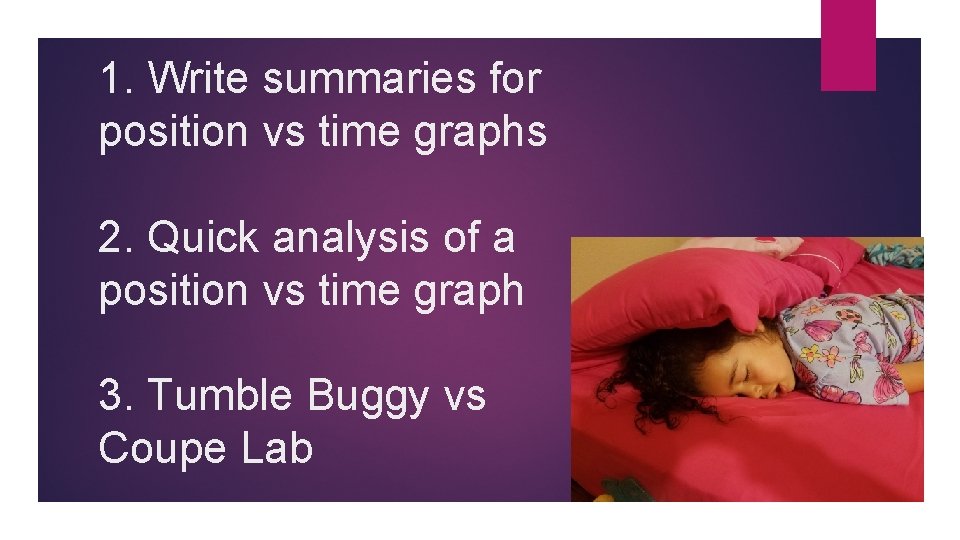 1. Write summaries for position vs time graphs

2. Quick analysis of a position vs time graph

3. Tumble Buggy vs Coupe Lab